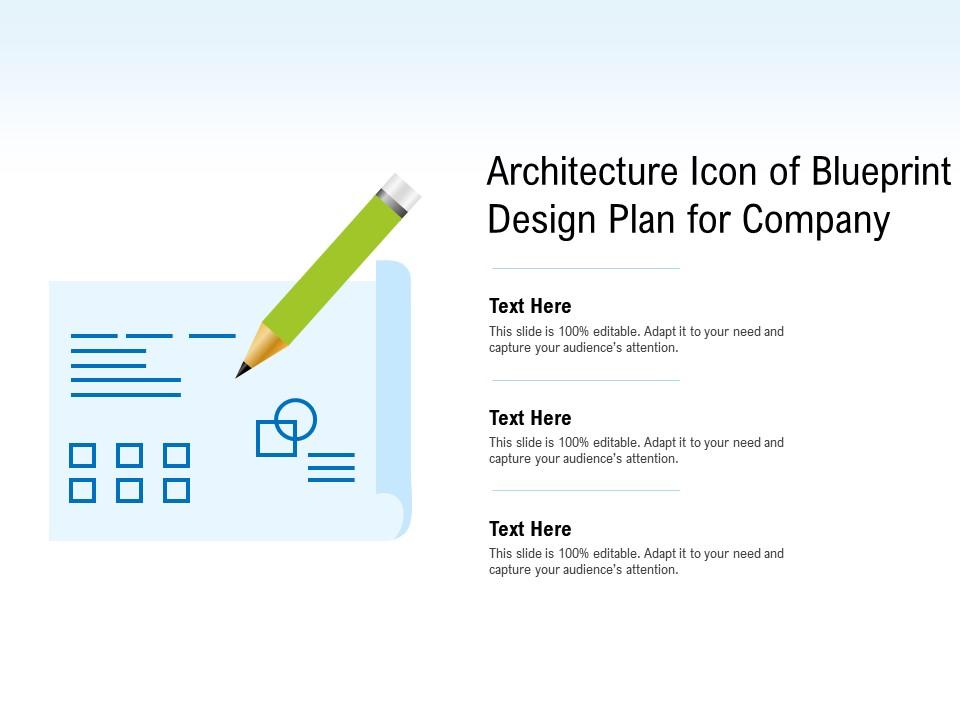 Architecture Icon of Blueprint Design Plan for Company

Text Here
This slide is 100% editable. Adapt it to your need and capture your audience's attention.

Text Here
This slide is 100% editable. Adapt it to your need and capture your audience's attention.

Text Here
This slide is 100% editable. Adapt it to your need and capture your audience's attention.